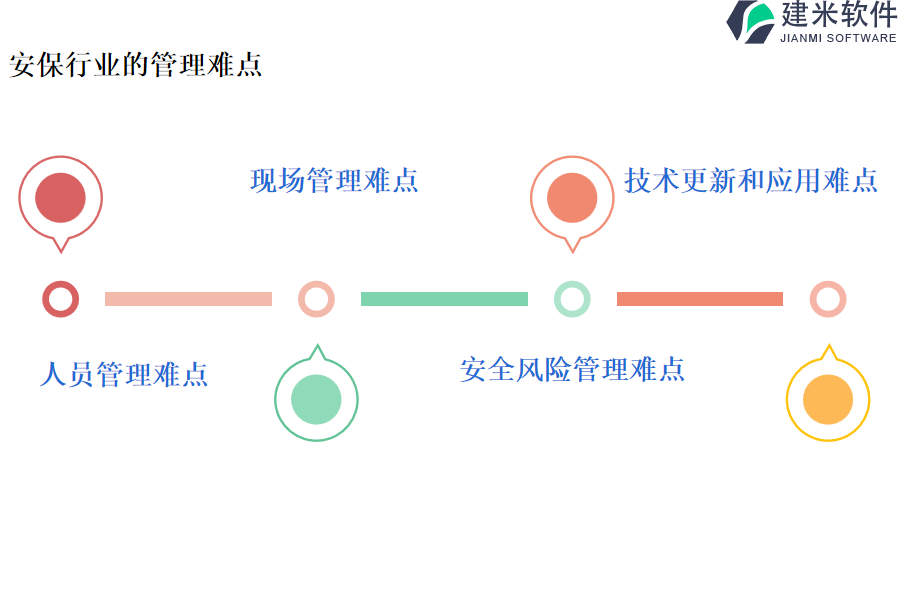 建米软件
JIANMI SOFTWARE

安保行业的管理难点

现场管理难点

技术更新和应用难点

人员管理难点

安全风险管理难点